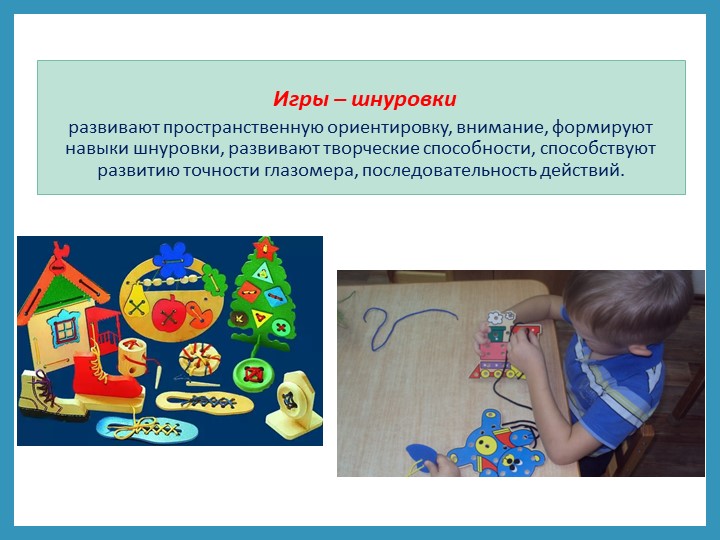 Игры – шнуровки

развивают пространственную ориентировку, внимание, формируют навыки шнуровки, развивают творческие способности, способствуют развитию точности глазомера, последовательность действий.